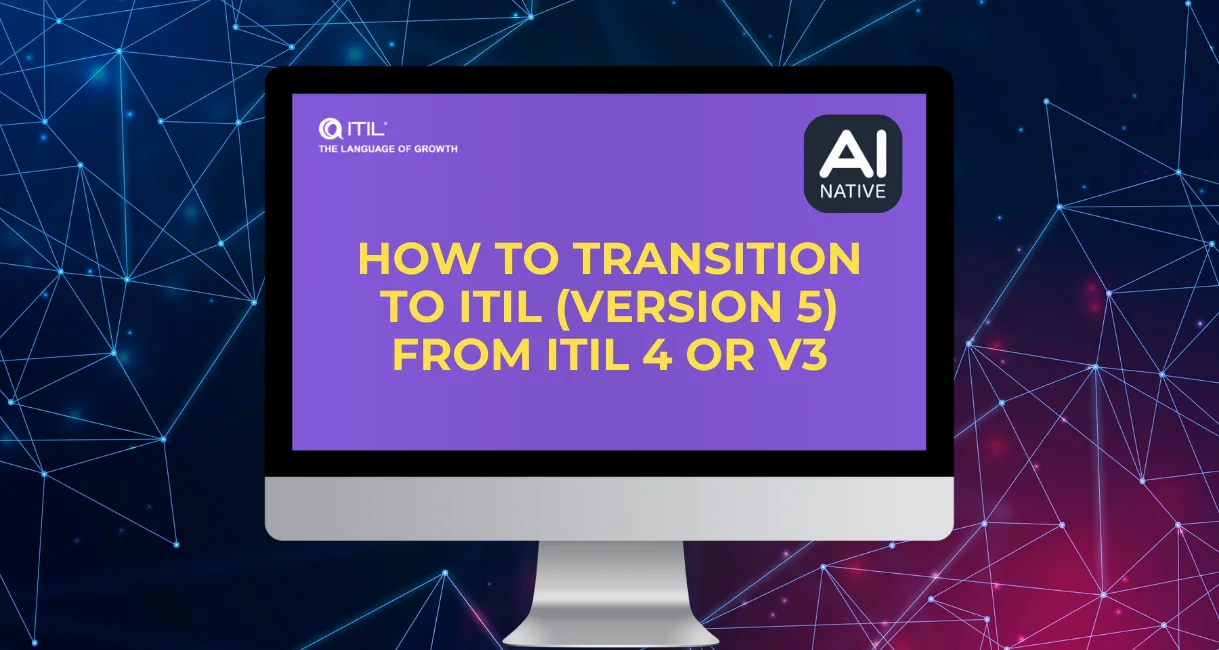 ITIL®
THE LANGUAGE OF GROWTH

AI
NATIVE

HOW TO TRANSITION TO ITIL (VERSION 5) FROM ITIL 4 OR V3